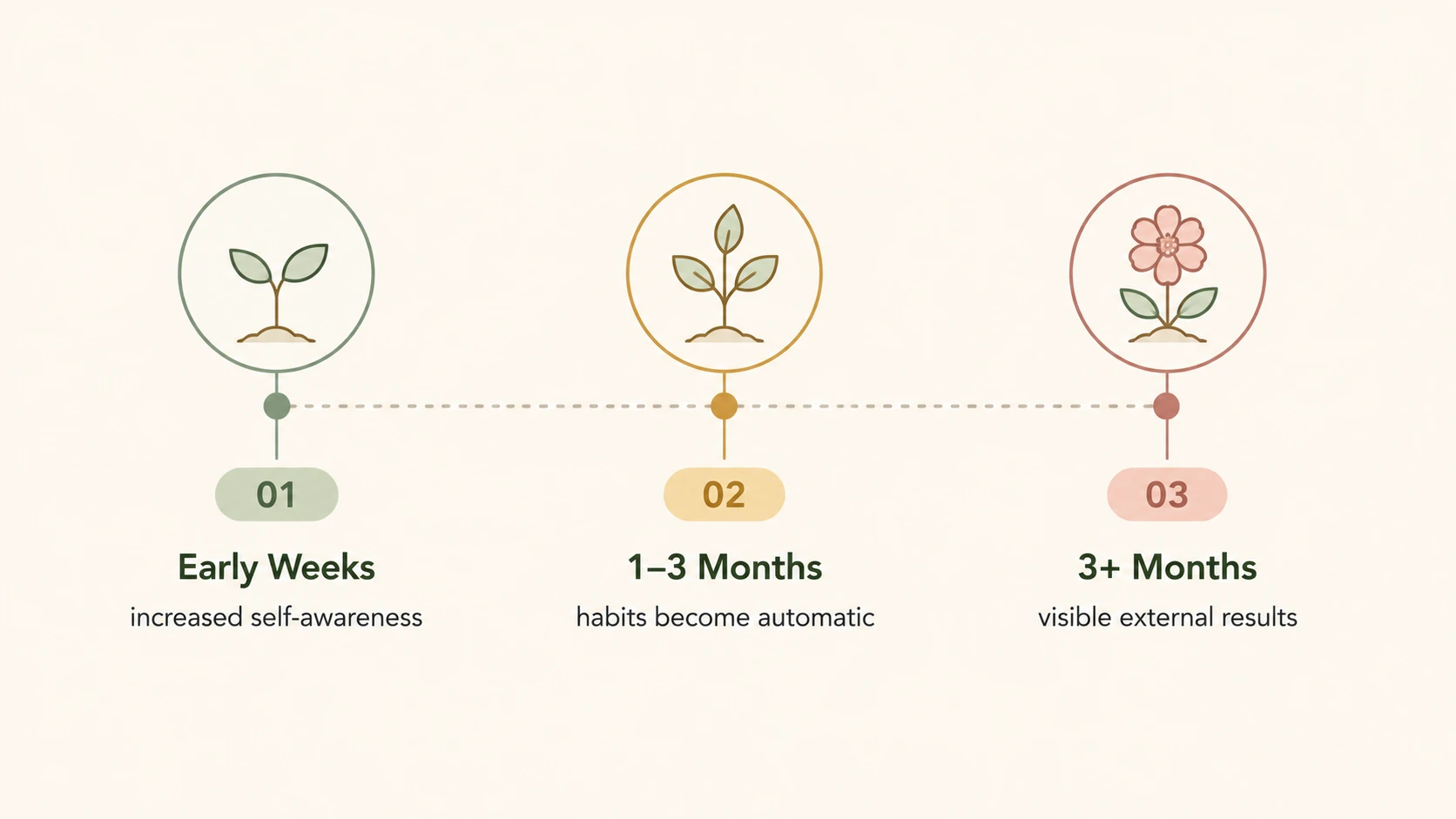 01

Early Weeks

increased self-awareness

02

1–3 Months

habits become automatic

03

3+ Months

visible external results